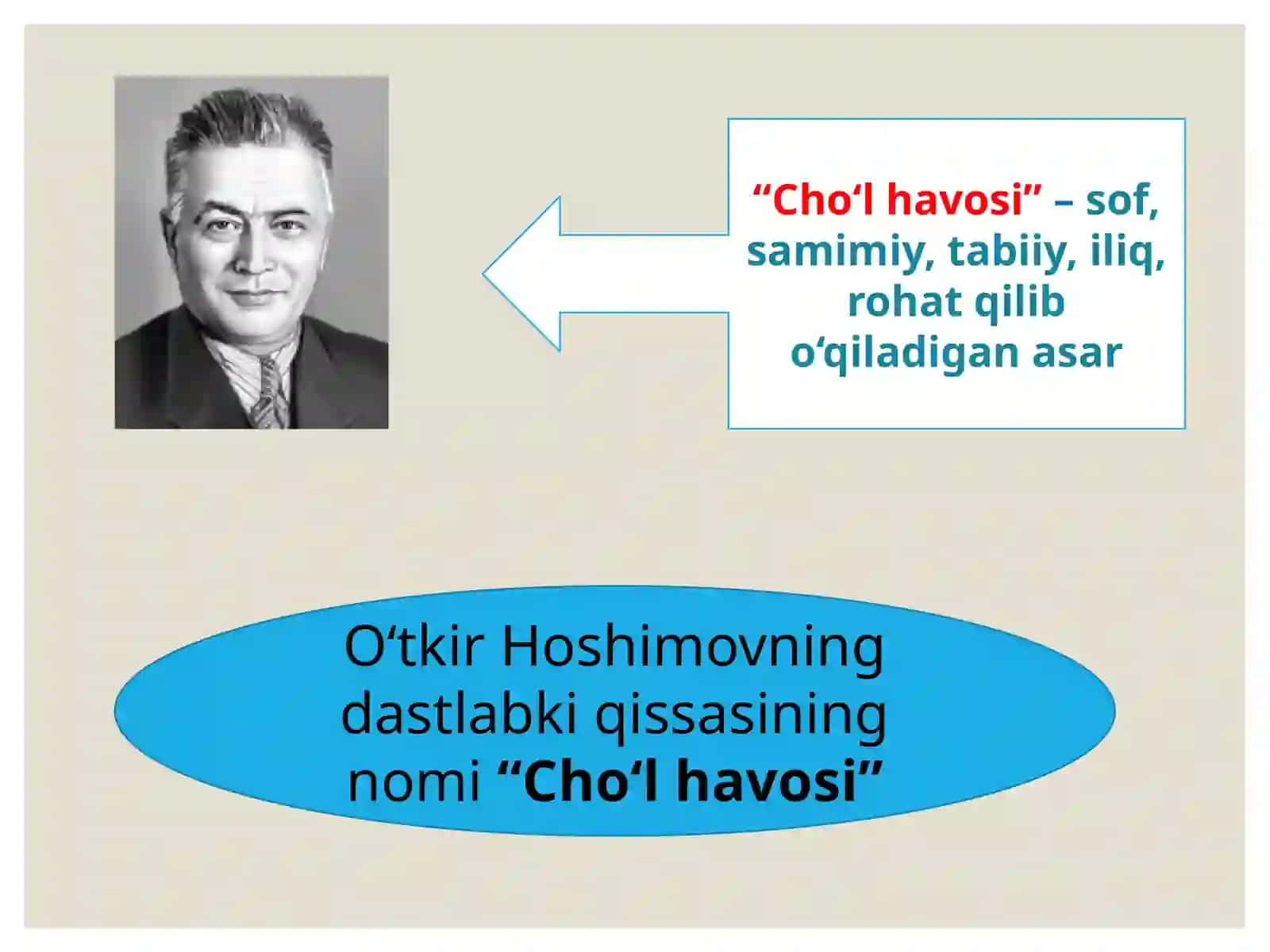 “Cho‘l havosi” – sof, samimiy, tabiiy, iliq, rohat qilib o‘qiladigan asar

O‘tkir Hoshimovning dastlabki qissasining nomi “Cho‘l havosi”